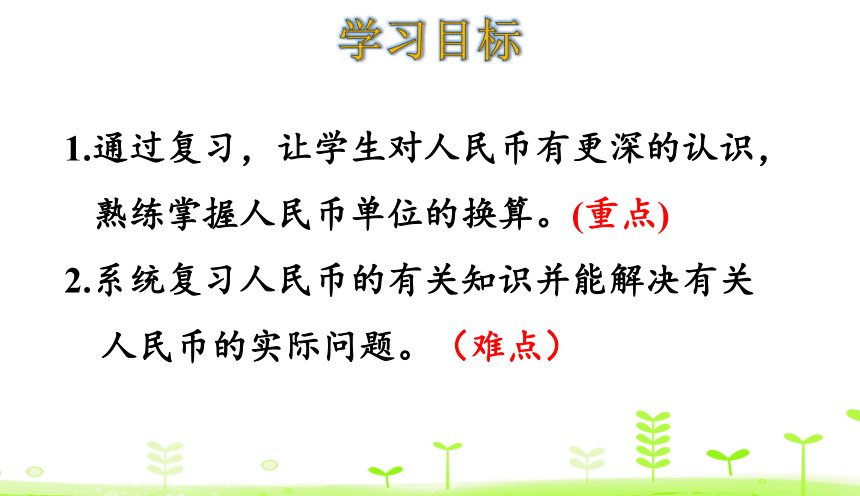 学习目标

1.通过复习，让学生对人民币有更深的认识，熟练掌握人民币单位的换算。(重点)

2.系统复习人民币的有关知识并能解决有关人民币的实际问题。（难点）